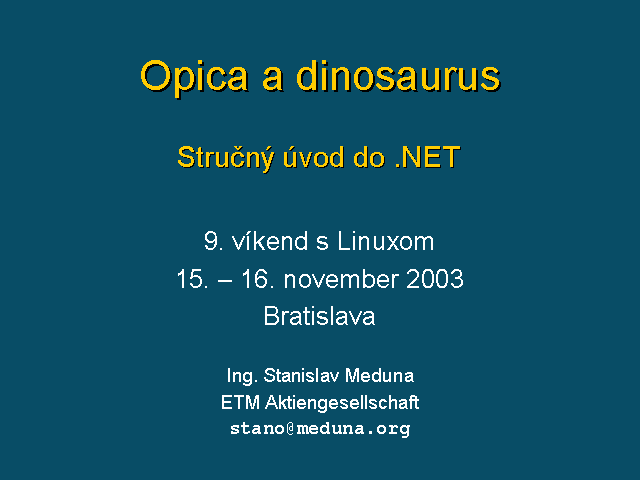 Opica a dinosaurus

Stručný úvod do .NET

9. víkend s Linuxom
15. – 16. november 2003
Bratislava

Ing. Stanislav Meduna
ETM Aktiengesellschaft
stano@meduna.org